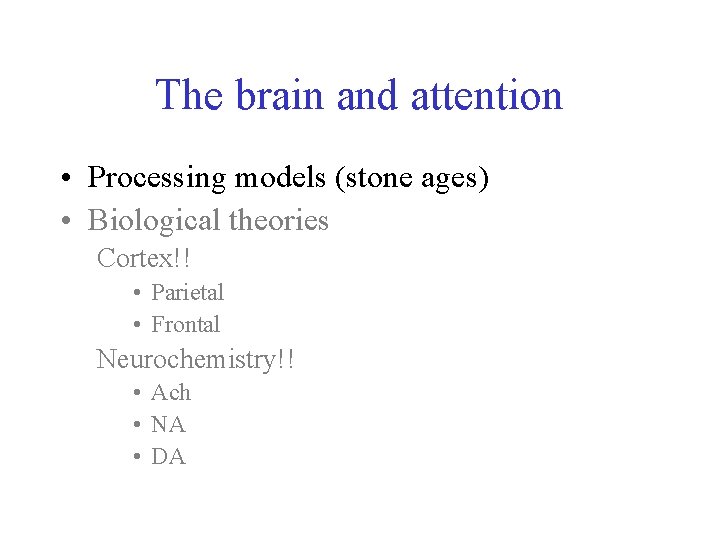 The brain and attention

• Processing models (stone ages)
• Biological theories

Cortex!!

• Parietal
• Frontal

Neurochemistry!!

• Ach
• NA
• DA